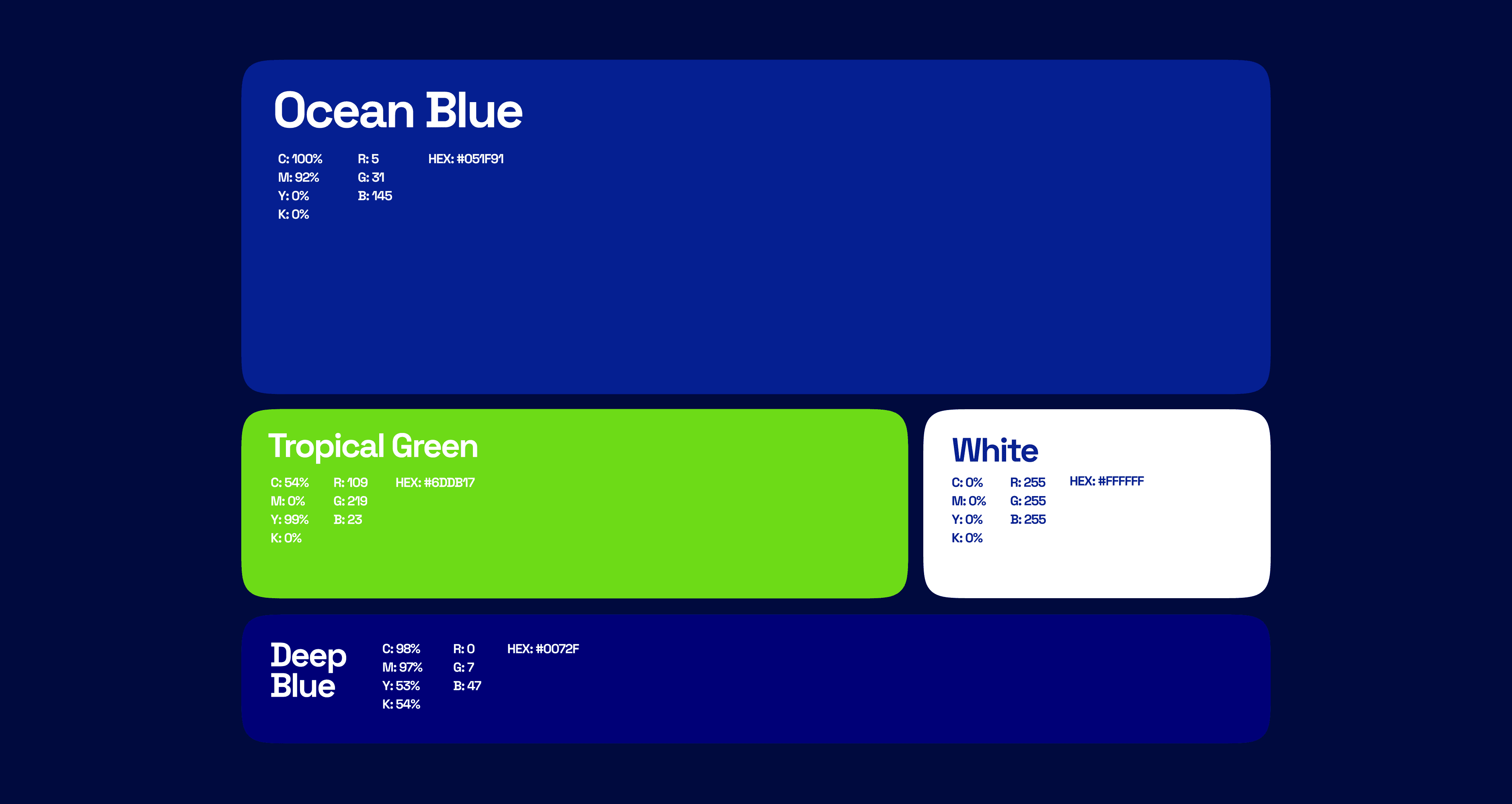 Ocean Blue

C: 100%
M: 92%
Y: 0%
K: 0%

R: 5
G: 31
B: 145

HEX: #051F91

Tropical Green

C: 54%
M: 0%
Y: 99%
K: 0%

R: 109
G: 219
B: 23

HEX: #6DDB17

White

C: 0%
M: 0%
Y: 0%
K: 0%

R: 255
G: 255
B: 255

HEX: #FFFFFF

Deep Blue

C: 98%
M: 97%
Y: 53%
K: 54%

R: 0
G: 7
B: 47

HEX: #0072F